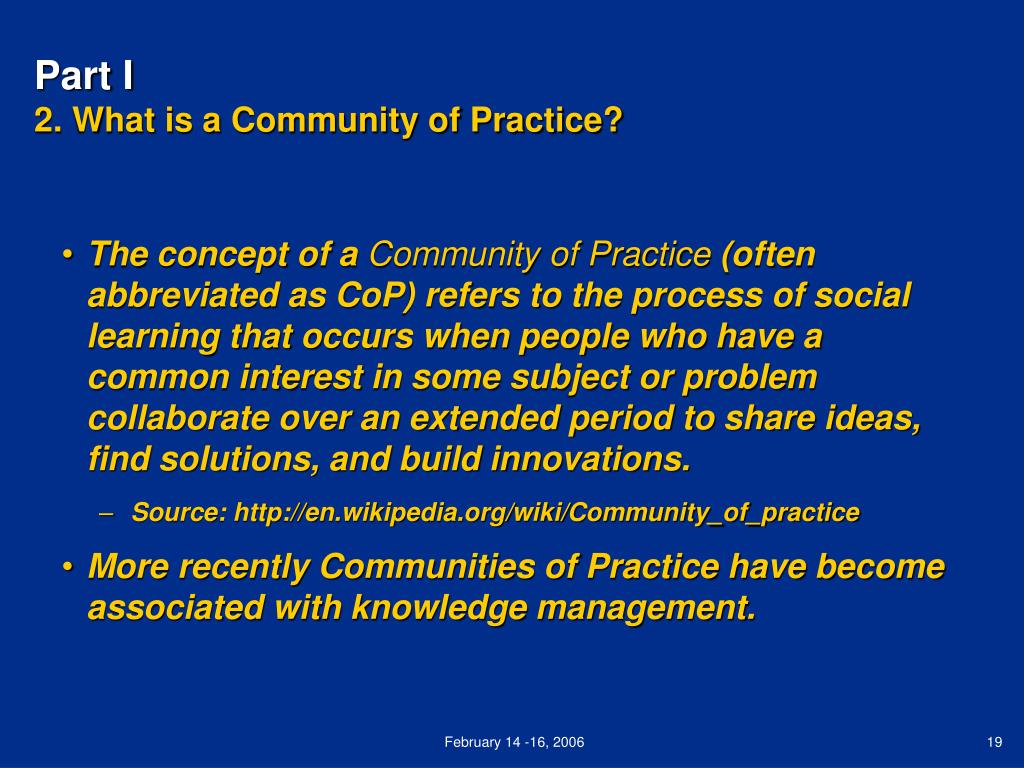 Part I
2. What is a Community of Practice?

• The concept of a Community of Practice (often abbreviated as CoP) refers to the process of social learning that occurs when people who have a common interest in some subject or problem collaborate over an extended period to share ideas, find solutions, and build innovations.

– Source: http://en.wikipedia.org/wiki/Community_of_practice

• More recently Communities of Practice have become associated with knowledge management.

February 14 -16, 2006

19